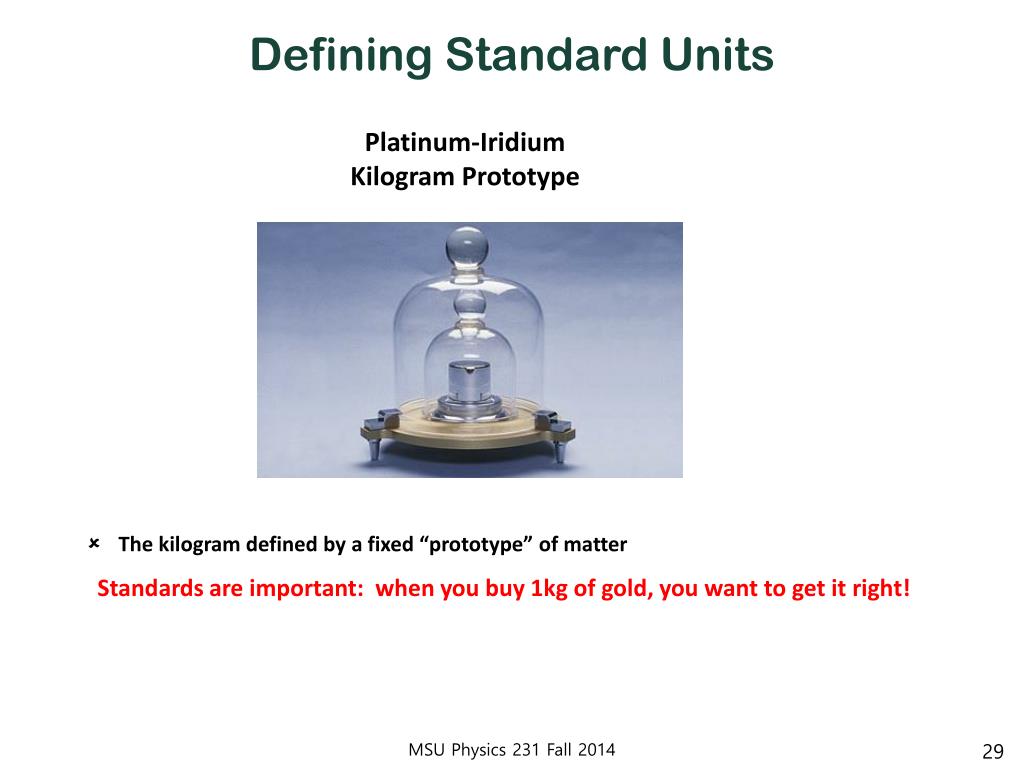 Defining Standard Units

Platinum-Iridium
Kilogram Prototype

× The kilogram defined by a fixed “prototype” of matter

Standards are important: when you buy 1kg of gold, you want to get it right!

MSU Physics 231 Fall 2014

29